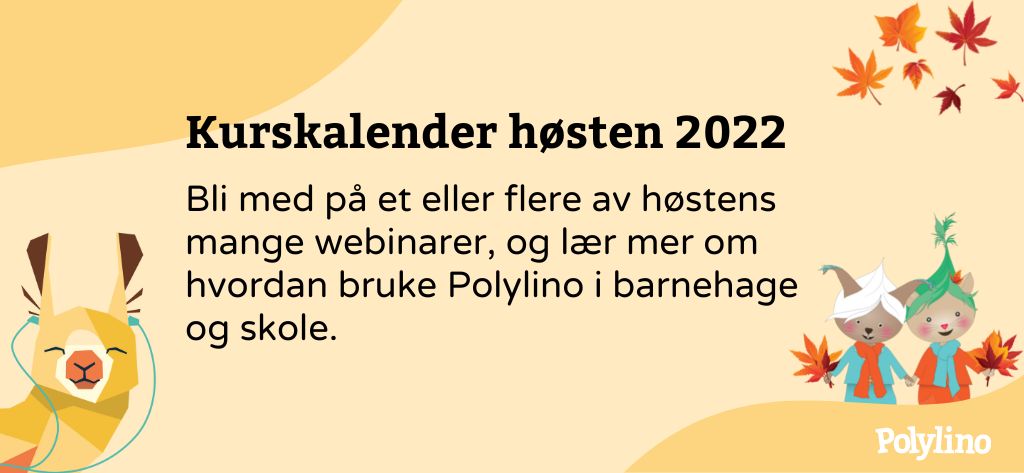 Kurskalender høsten 2022

Bli med på et eller flere av høstens mange webinarer, og lær mer om hvordan bruke Polylino i barnehage og skole.

Polylino